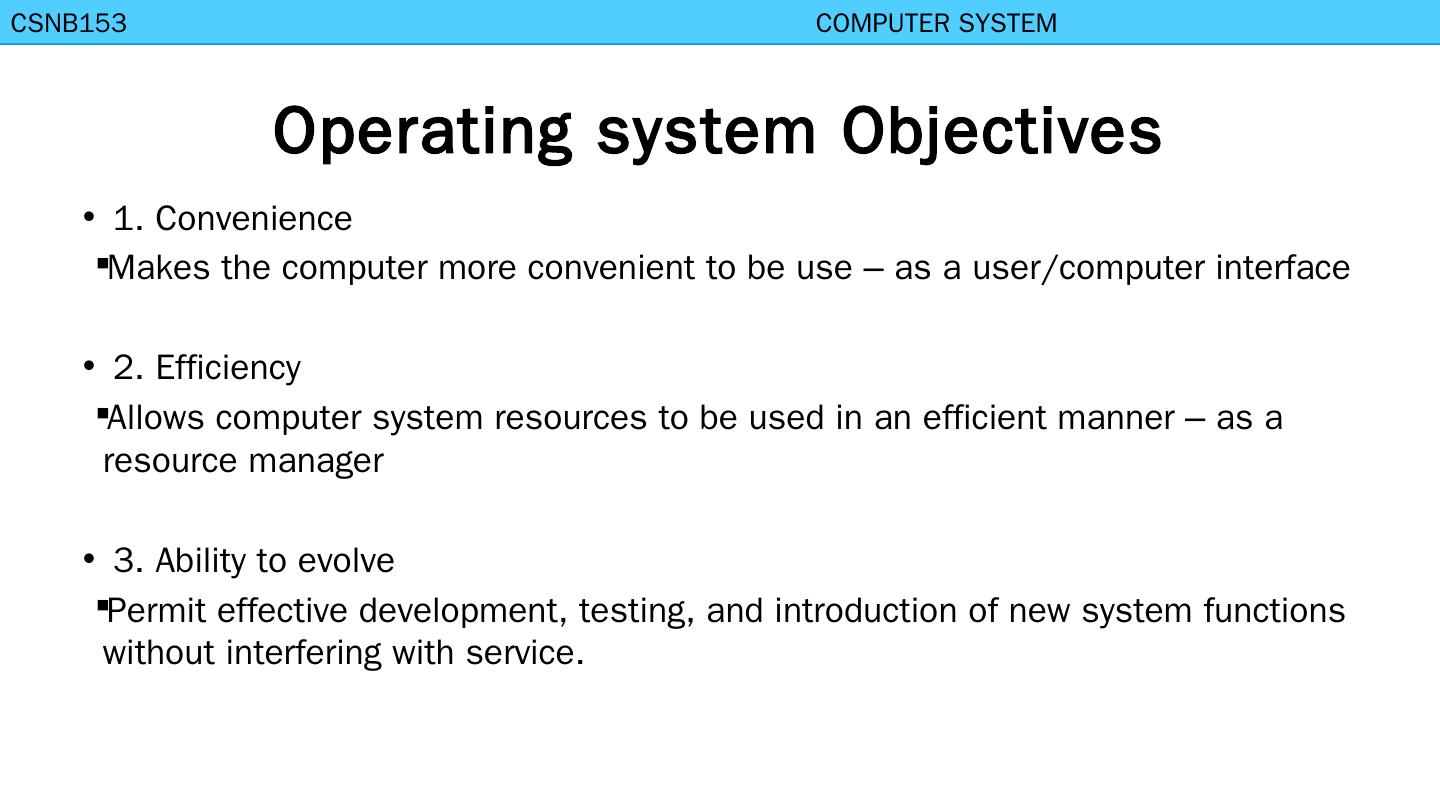 CSNB153 COMPUTER SYSTEM

Operating system Objectives

• 1. Convenience

▪Makes the computer more convenient to be use – as a user/computer interface

• 2. Efficiency

▪Allows computer system resources to be used in an efficient manner – as a resource manager

• 3. Ability to evolve

▪Permit effective development, testing, and introduction of new system functions without interfering with service.